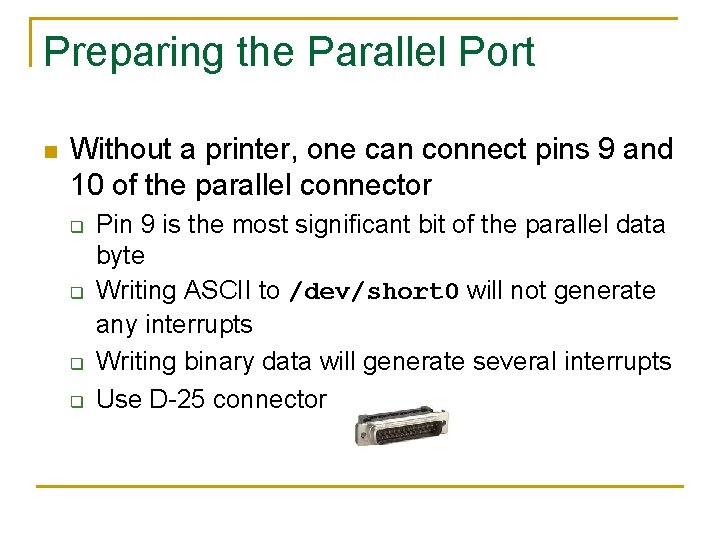 Preparing the Parallel Port

Without a printer, one can connect pins 9 and 10 of the parallel connector

Pin 9 is the most significant bit of the parallel data byte

Writing ASCII to /dev/short0 will not generate any interrupts

Writing binary data will generate several interrupts

Use D-25 connector